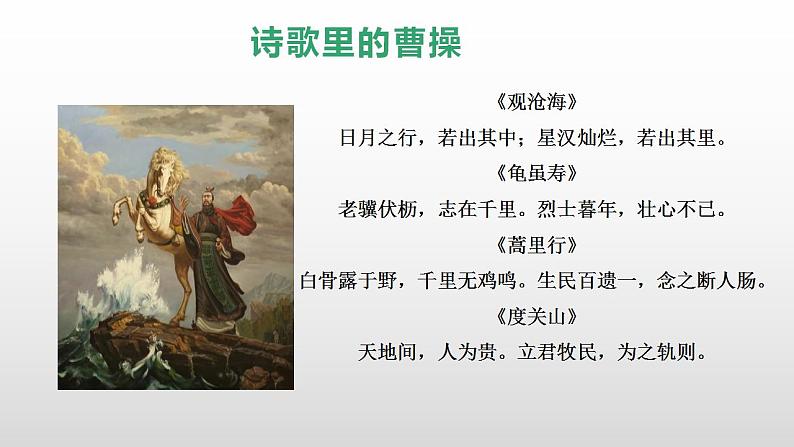 诗歌里的曹操

《观沧海》

日月之行，若出其中；星汉灿烂，若出其里。

《龟虽寿》

老骥伏枥，志在千里。烈士暮年，壮心不已。

《蒿里行》

白骨露于野，千里无鸡鸣。生民百遗一，念之断人肠。

《度关山》

天地间，人为贵。立君牧民，为之轨则。